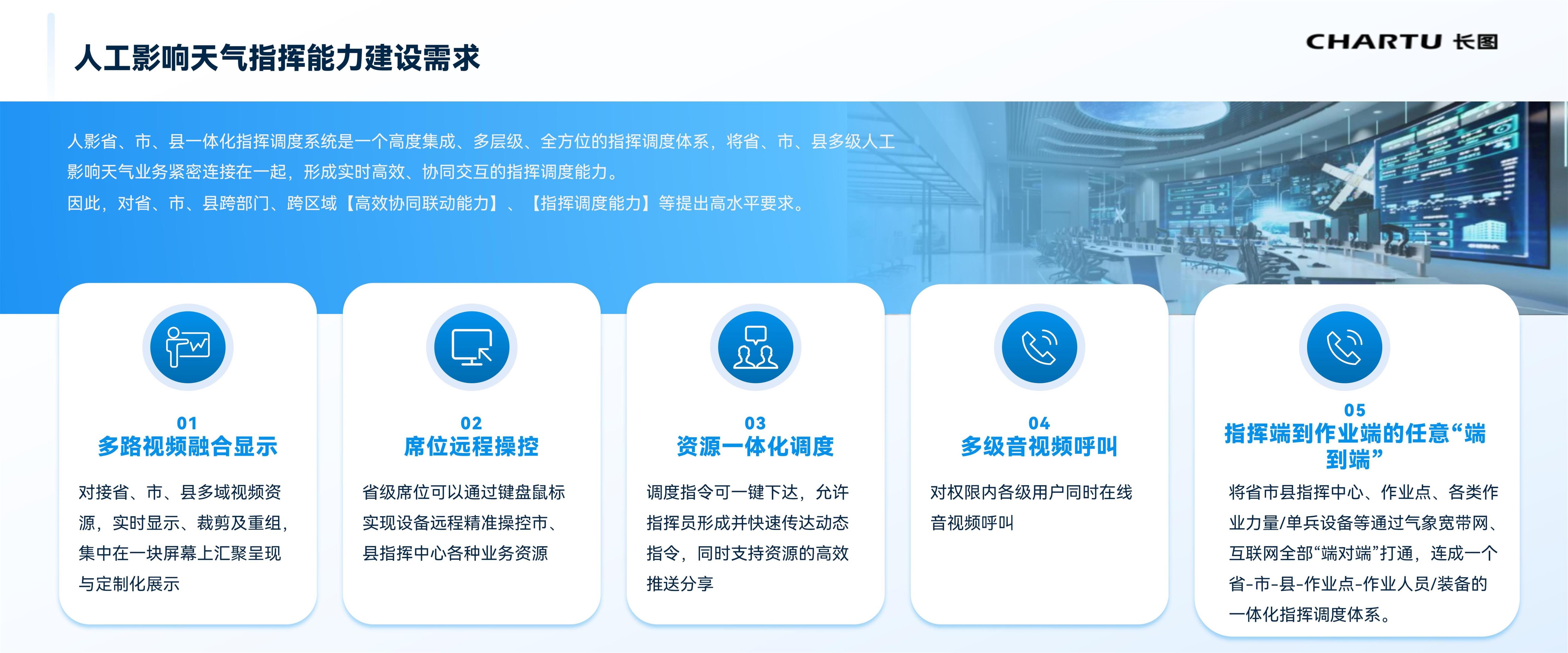 人工影响天气指挥能力建设需求

CHARTU 长图

人影省、市、县一体化指挥调度系统是一个高度集成、多层级、全方位的指挥调度体系，将省、市、县多级人工影响天气业务紧密连接在一起，形成实时高效、协同交互的指挥调度能力。
因此，对省、市、县跨部门、跨区域【高效协同联动能力】、【指挥调度能力】等提出高水平要求。

01
多路视频融合显示
对接省、市、县多域视频资源，实时显示、裁剪及重组，集中在一块屏幕上汇聚呈现与定制化展示

02
席位远程操控
省级席位可以通过键盘鼠标实现设备远程精准操控市、县指挥中心各种业务资源

03
资源一体化调度
调度指令可一键下达，允许指挥员形成并快速传达动态指令，同时支持资源的高效推送分享

04
多级音视频呼叫
对权限内各级用户同时在线音视频呼叫

05
指挥端到作业端的任意“端到端”
将省市县指挥中心、作业点、各类作业力量/单兵设备等通过气象宽带网、互联网全部“端对端”打通，连成一个省-市-县-作业点-作业人员/装备的一体化指挥调度体系。